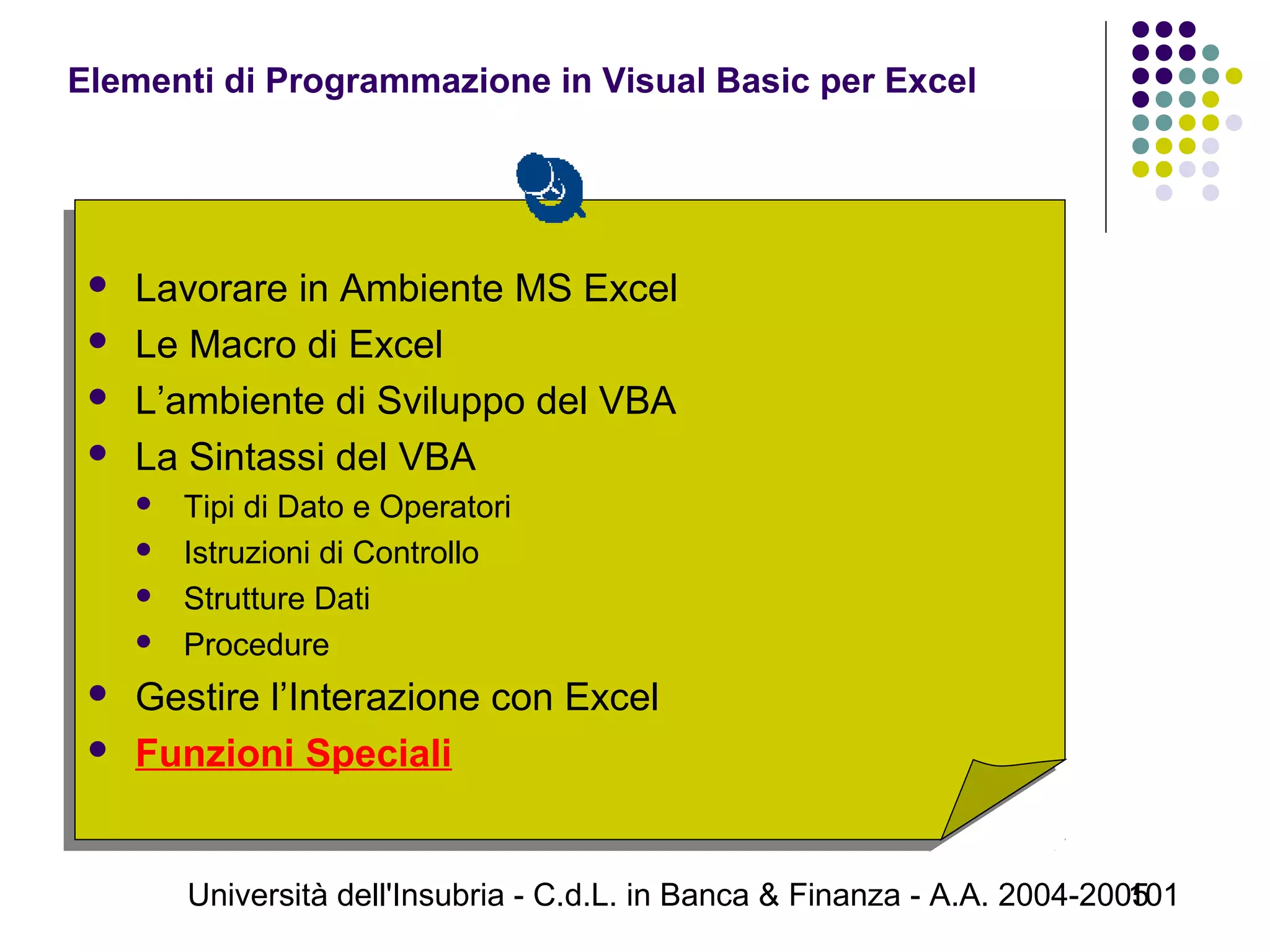 Elementi di Programmazione in Visual Basic per Excel

- Lavorare in Ambiente MS Excel
- Le Macro di Excel
- L’ambiente di Sviluppo del VBA
- La Sintassi del VBA
  - Tipi di Dato e Operatori
  - Istruzioni di Controllo
  - Strutture Dati
  - Procedure
- Gestire l’Interazione con Excel
- Funzioni Speciali

Università dell'Insubria - C.d.L. in Banca & Finanza - A.A. 2004-2005

101